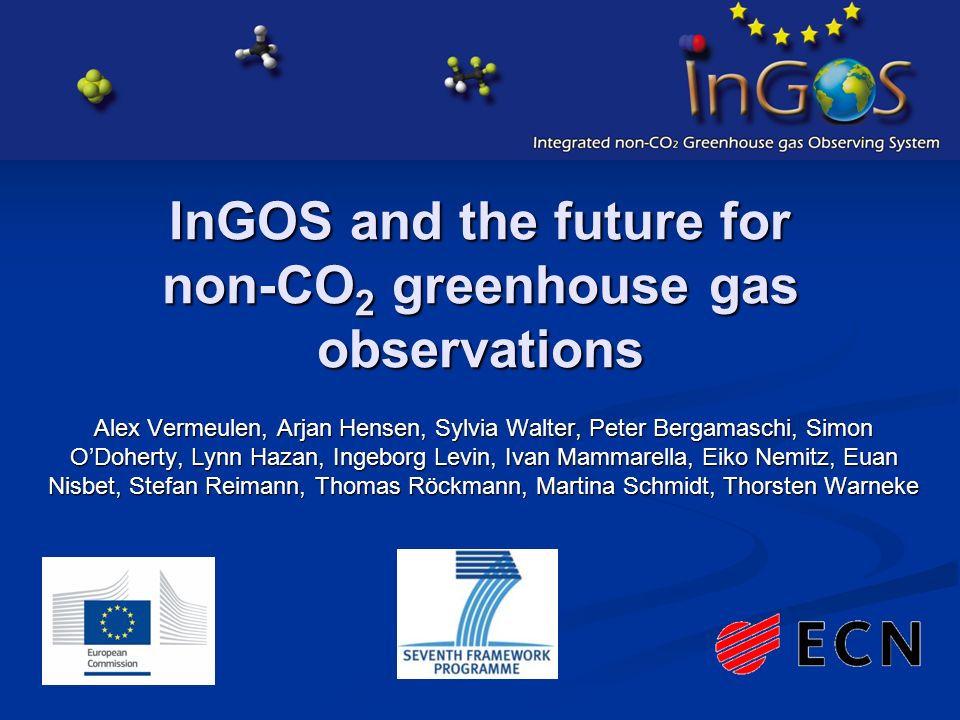 InGOS

Integrated non-$CO_2$ Greenhouse gas Observing System

InGOS and the future for non-$CO_2$ greenhouse gas observations

Alex Vermeulen, Arjan Hensen, Sylvia Walter, Peter Bergamaschi, Simon O'Doherty, Lynn Hazan, Ingeborg Levin, Ivan Mammarella, Eiko Nemitz, Euan Nisbet, Stefan Reimann, Thomas Röckmann, Martina Schmidt, Thorsten Warneke

European Commission

SEVENTH FRAMEWORK PROGRAMME

ECN